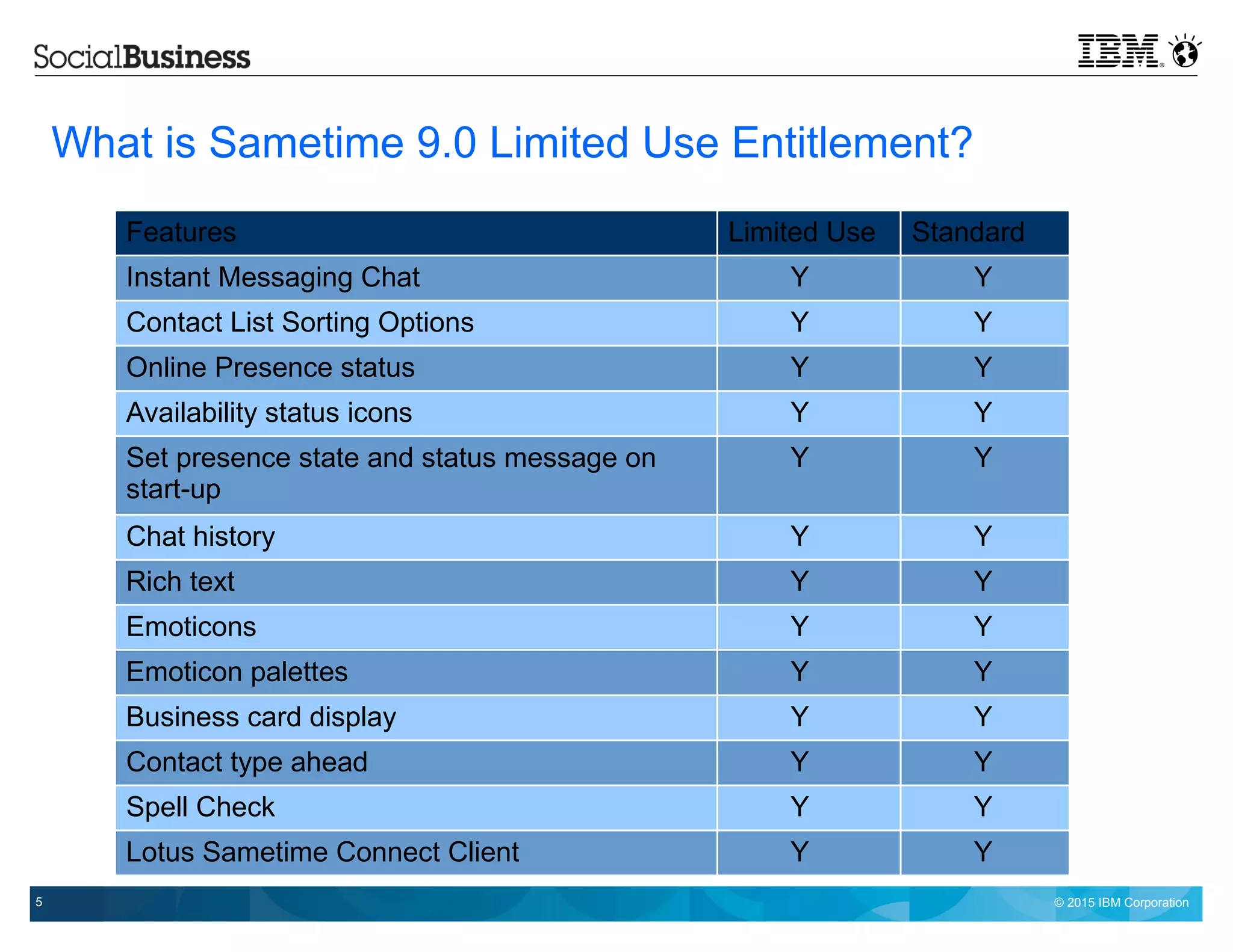 SocialBusiness

IBM

What is Sametime 9.0 Limited Use Entitlement?

| Features | Limited Use | Standard |
|---|---|---|
| Instant Messaging Chat | Y | Y |
| Contact List Sorting Options | Y | Y |
| Online Presence status | Y | Y |
| Availability status icons | Y | Y |
| Set presence state and status message on start-up | Y | Y |
| Chat history | Y | Y |
| Rich text | Y | Y |
| Emoticons | Y | Y |
| Emoticon palettes | Y | Y |
| Business card display | Y | Y |
| Contact type ahead | Y | Y |
| Spell Check | Y | Y |
| Lotus Sametime Connect Client | Y | Y |

5

© 2015 IBM Corporation